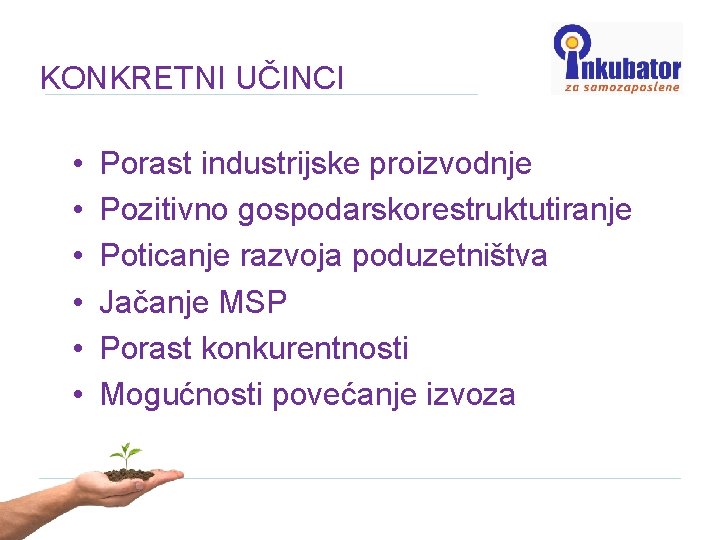 KONKRETNI UČINCI

inkubator
za samozaposlene

• Porast industrijske proizvodnje
• Pozitivno gospodarskorestruktutiranje
• Poticanje razvoja poduzetništva
• Jačanje MSP
• Porast konkurentnosti
• Mogućnosti povećanje izvoza